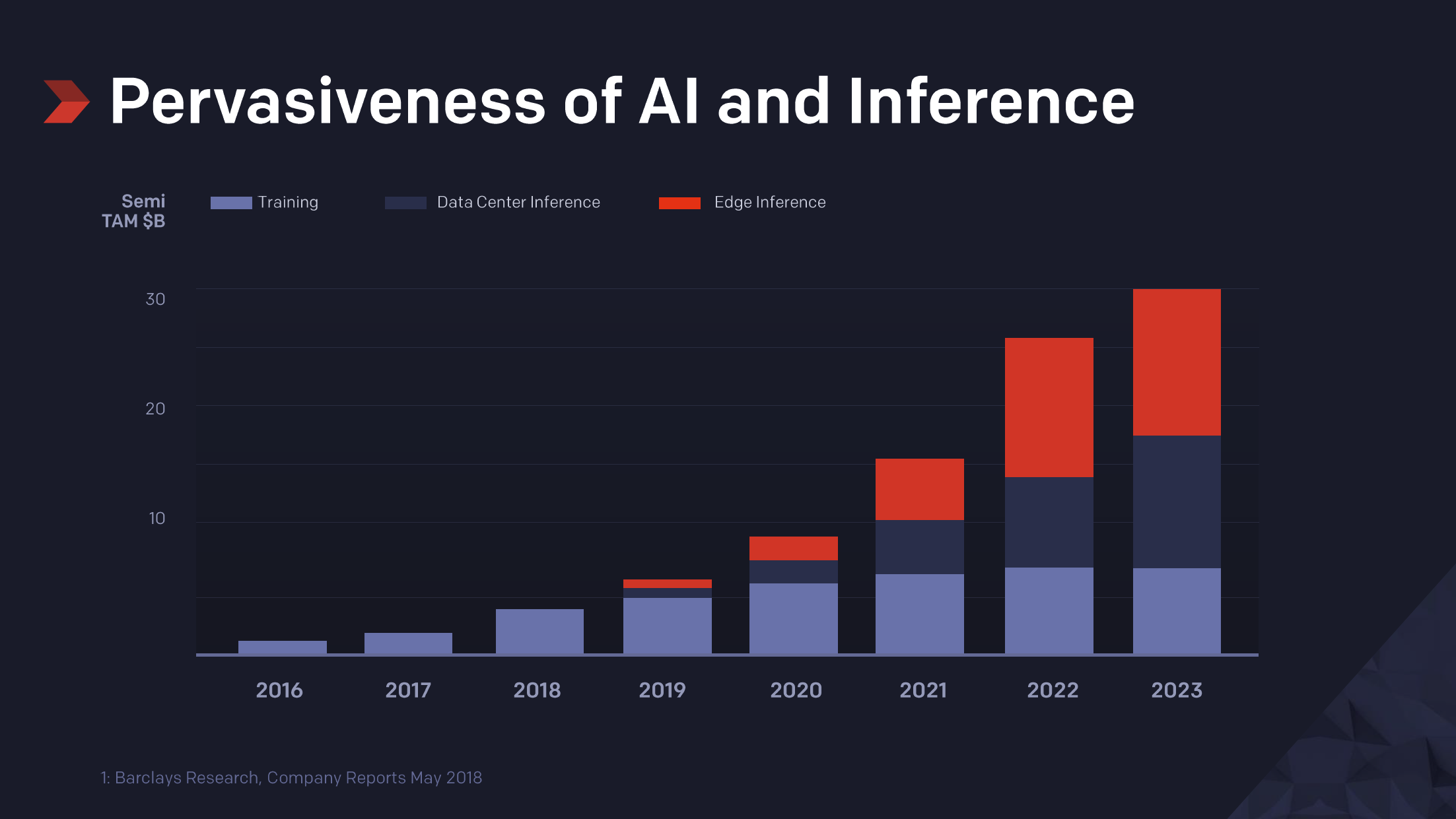 Pervasiveness of AI and Inference

Semi TAM $B

Training
Data Center Inference
Edge Inference

30
20
10

2016
2017
2018
2019
2020
2021
2022
2023

1: Barclays Research, Company Reports May 2018